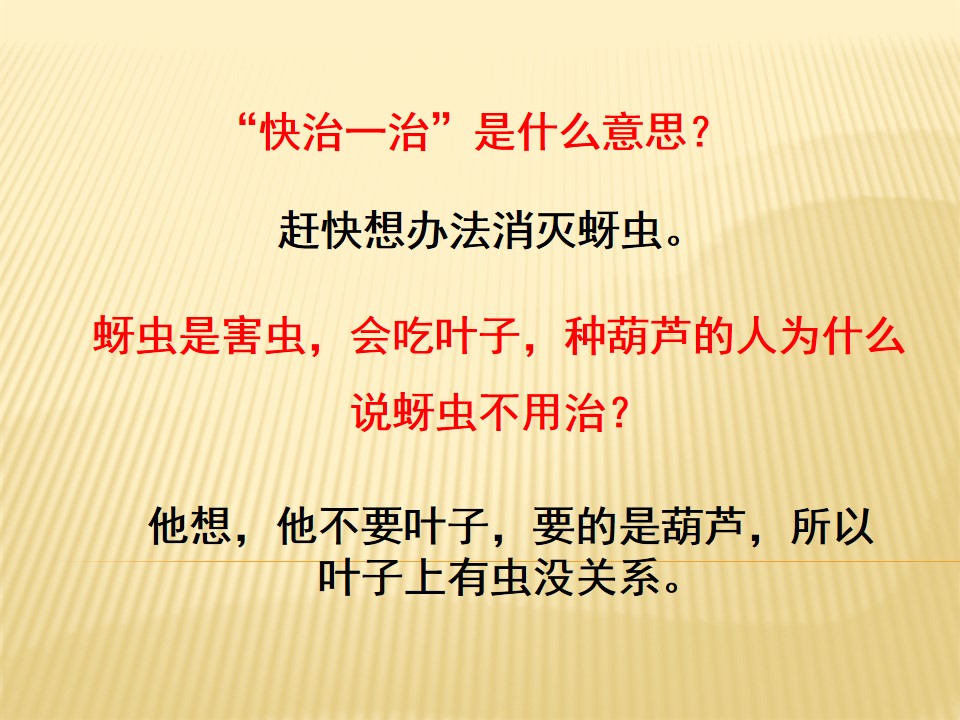 “快治一治”是什么意思?

赶快想办法消灭蚜虫。

蚜虫是害虫，会吃叶子，种葫芦的人为什么说蚜虫不用治?

他想，他不要叶子，要的是葫芦，所以叶子上有虫没关系。